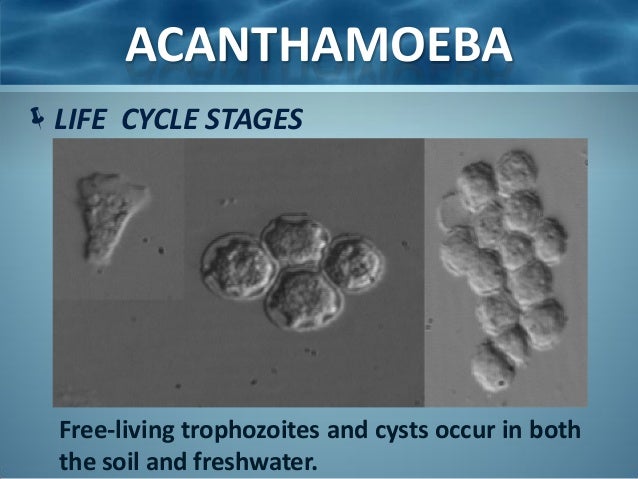 ACANTHAMOEBA

LIFE CYCLE STAGES

Free-living trophozoites and cysts occur in both the soil and freshwater.